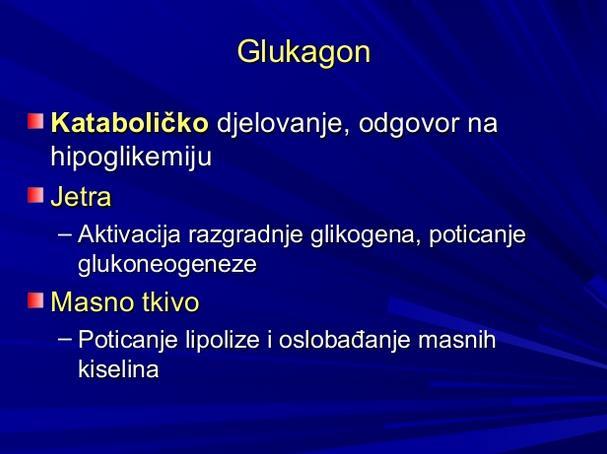 Glukagon

Kataboličko djelovanje, odgovor na hipoglikemiju

Jetra

– Aktivacija razgradnje glikogena, poticanje glukoneogeneze

Masno tkivo

– Poticanje lipolize i oslobađanje masnih kiselina